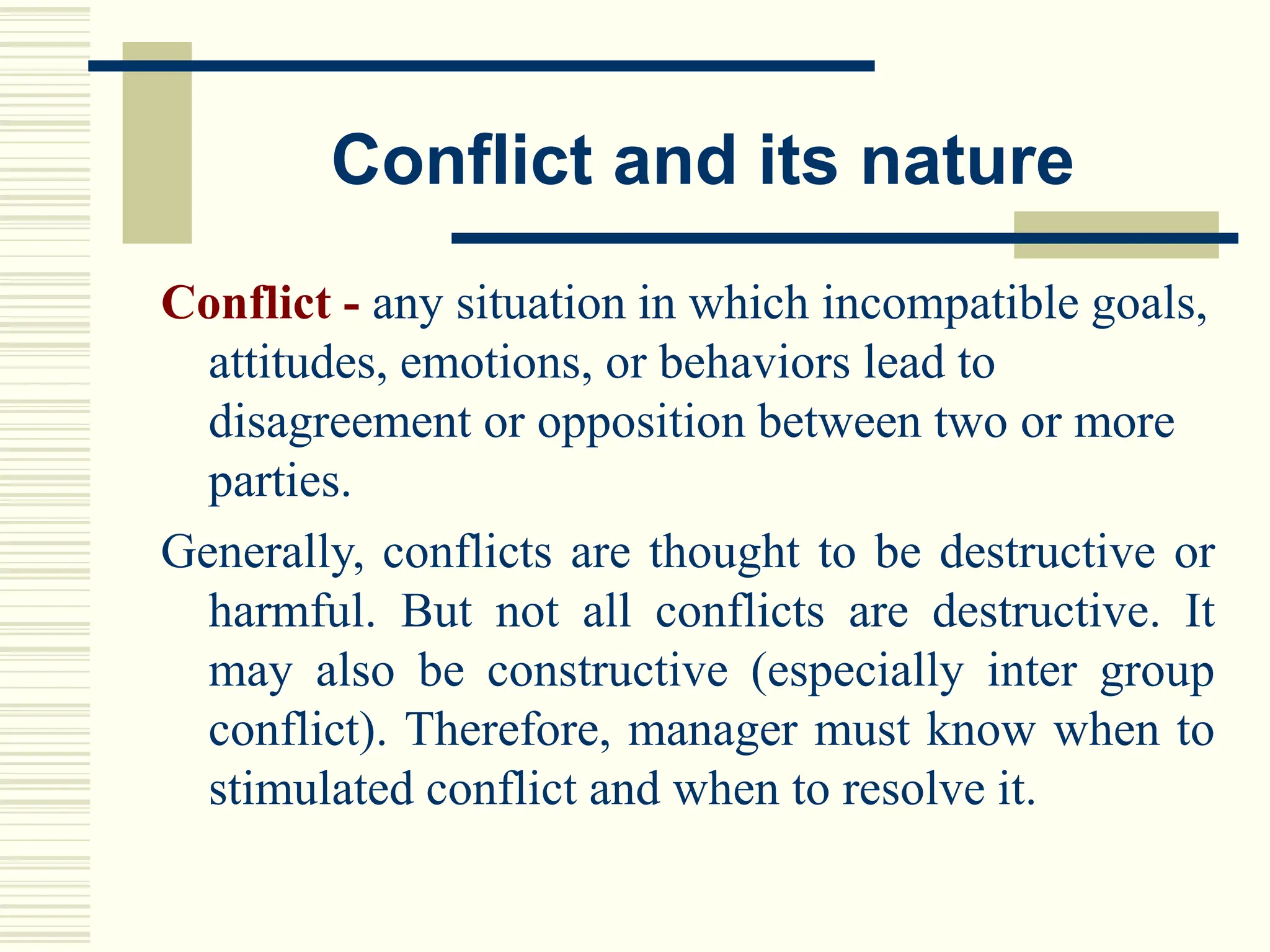 Conflict and its nature

Conflict - any situation in which incompatible goals, attitudes, emotions, or behaviors lead to disagreement or opposition between two or more parties.

Generally, conflicts are thought to be destructive or harmful. But not all conflicts are destructive. It may also be constructive (especially inter group conflict). Therefore, manager must know when to stimulated conflict and when to resolve it.